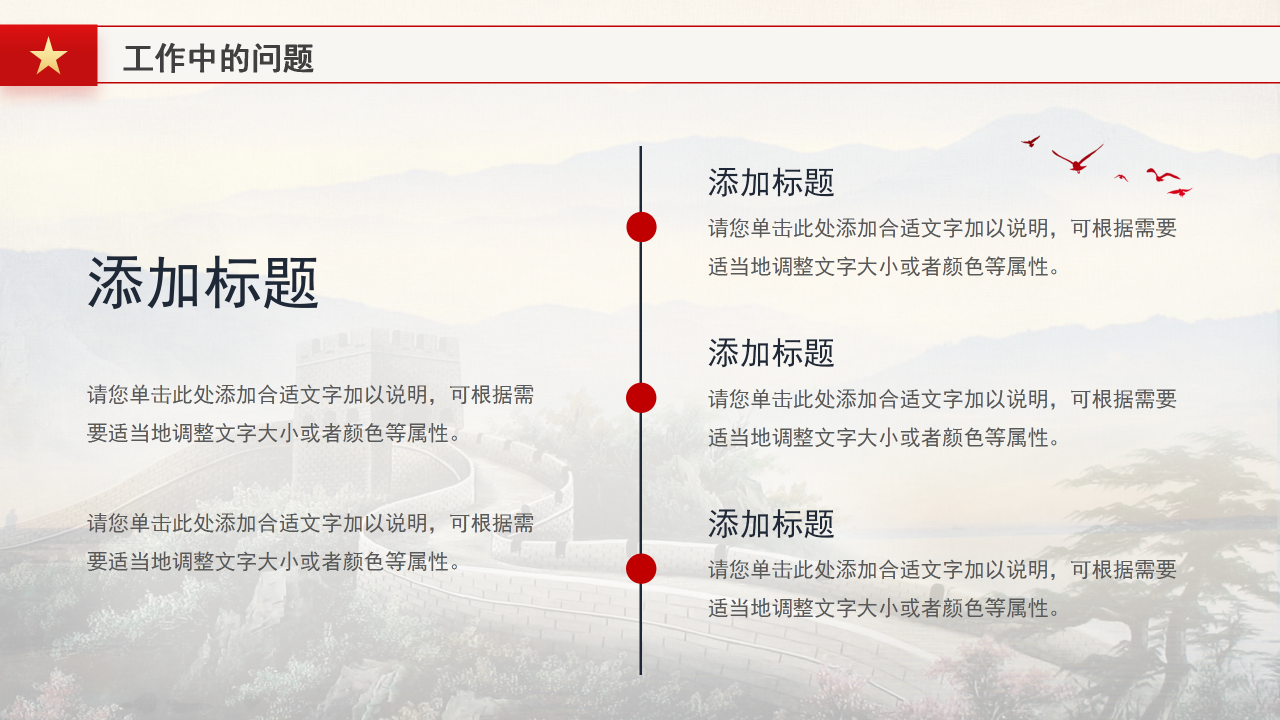 工作中的问题

添加标题

请您单击此处添加合适文字加以说明，可根据需要适当地调整文字大小或者颜色等属性。

请您单击此处添加合适文字加以说明，可根据需要适当地调整文字大小或者颜色等属性。

添加标题

请您单击此处添加合适文字加以说明，可根据需要适当地调整文字大小或者颜色等属性。

添加标题

请您单击此处添加合适文字加以说明，可根据需要适当地调整文字大小或者颜色等属性。

添加标题

请您单击此处添加合适文字加以说明，可根据需要适当地调整文字大小或者颜色等属性。